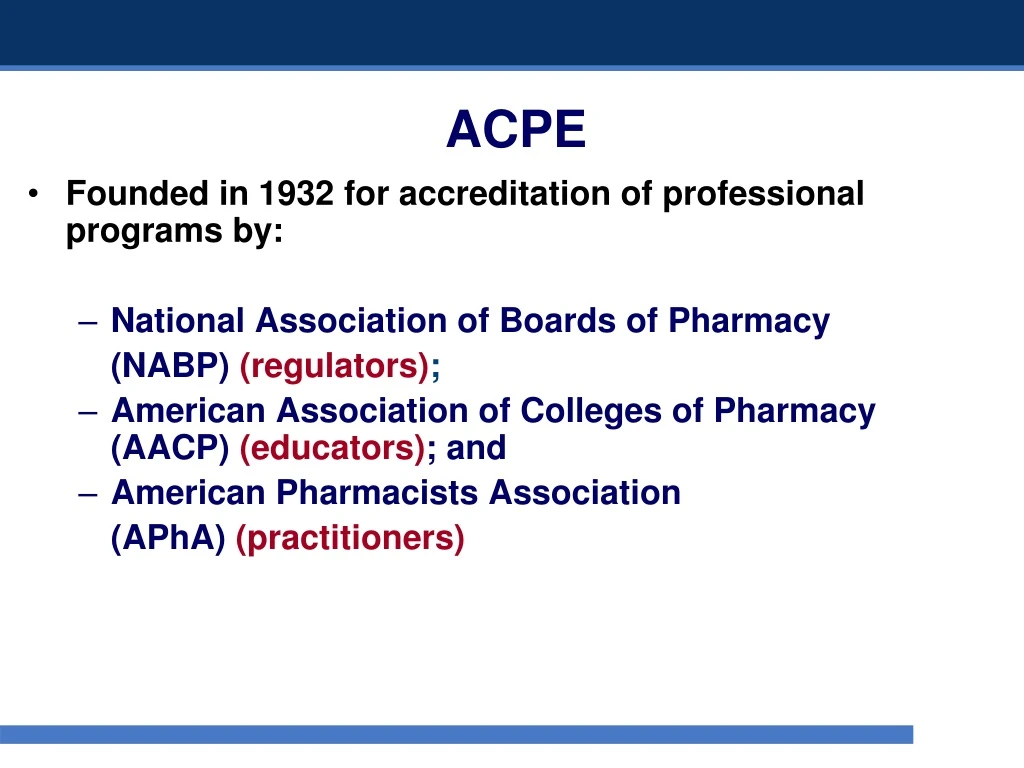 ACPE

• Founded in 1932 for accreditation of professional programs by:

– National Association of Boards of Pharmacy (NABP) (regulators);
– American Association of Colleges of Pharmacy (AACP) (educators); and
– American Pharmacists Association (APhA) (practitioners)